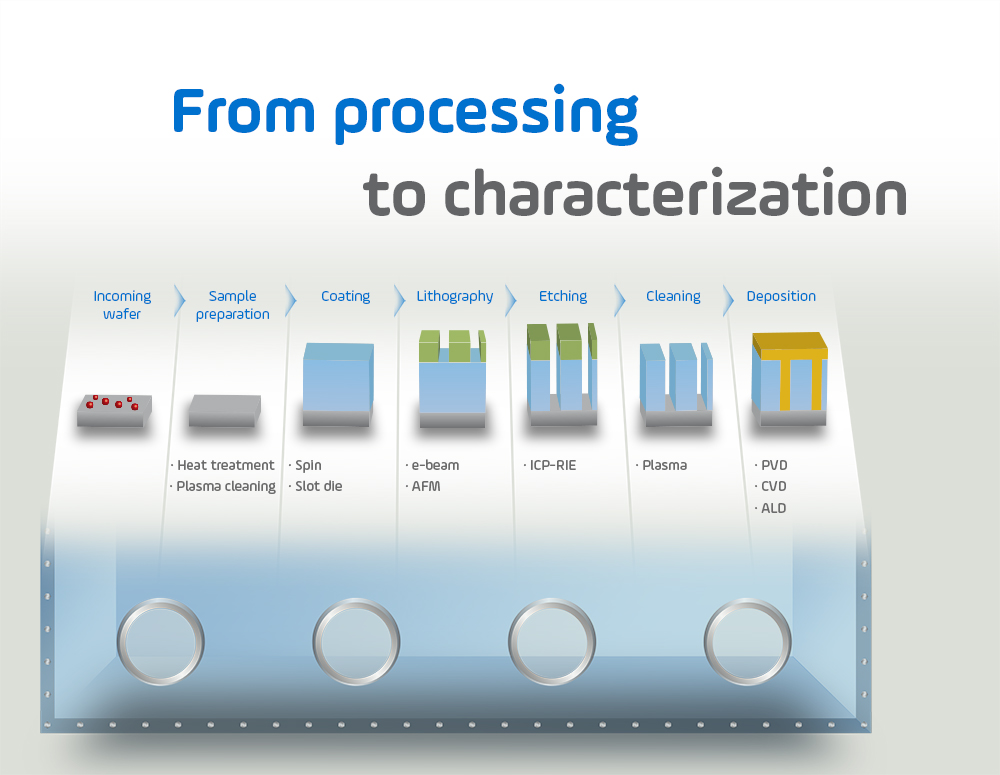 From processing
to characterization

Incoming wafer

Sample preparation

· Heat treatment
· Plasma cleaning

Coating

· Spin
· Slot die

Lithography

· e-beam
· AFM

Etching

· ICP-RIE

Cleaning

· Plasma

Deposition

· PVD
· CVD
· ALD